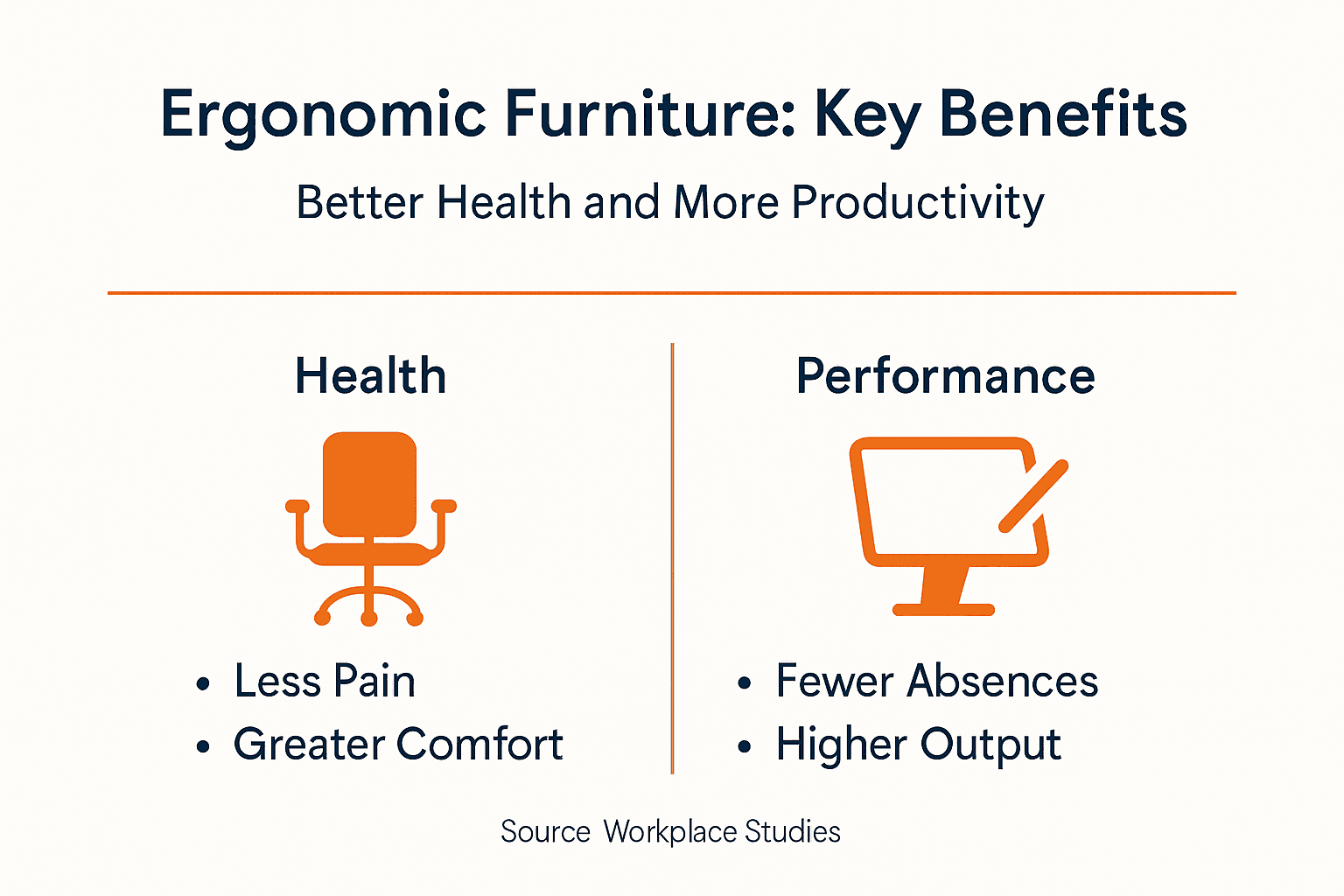 Ergonomic Furniture: Key Benefits

Better Health and More Productivity

Health

• Less Pain
• Greater Comfort

Performance

• Fewer Absences
• Higher Output

Source Workplace Studies